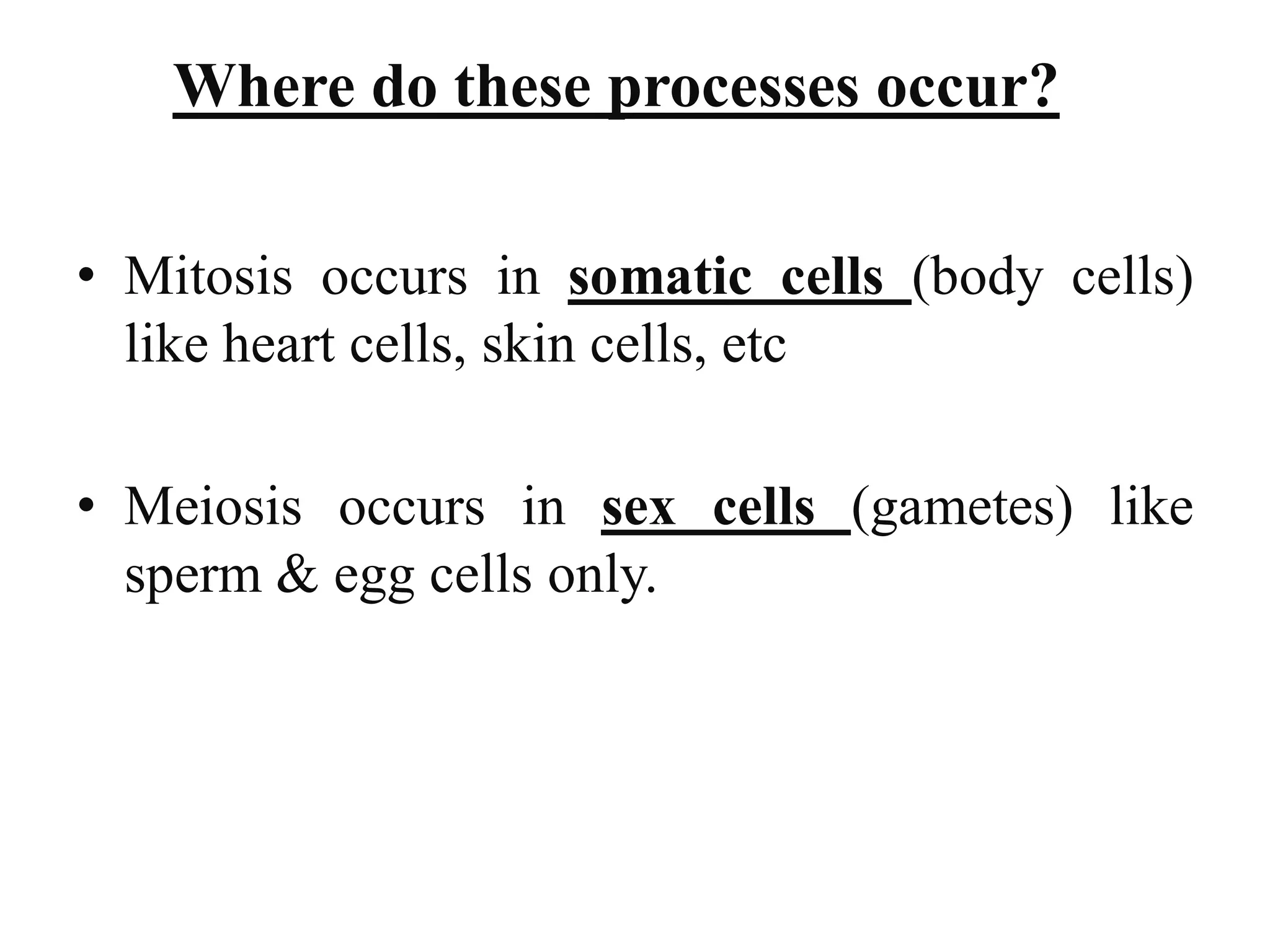 Where do these processes occur?

• Mitosis occurs in somatic cells (body cells) like heart cells, skin cells, etc

• Meiosis occurs in sex cells (gametes) like sperm & egg cells only.